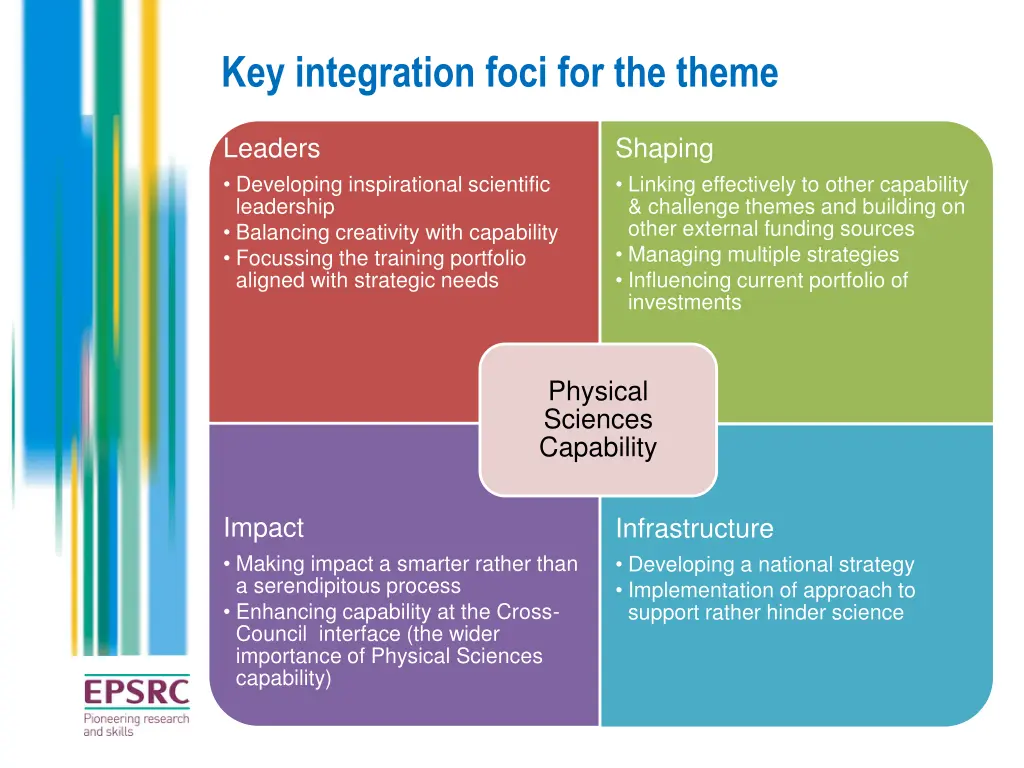 Key integration foci for the theme

Leaders
• Developing inspirational scientific leadership
• Balancing creativity with capability
• Focussing the training portfolio aligned with strategic needs

Shaping
• Linking effectively to other capability & challenge themes and building on other external funding sources
• Managing multiple strategies
• Influencing current portfolio of investments

Physical Sciences Capability

Impact
• Making impact a smarter rather than a serendipitous process
• Enhancing capability at the Cross-Council interface (the wider importance of Physical Sciences capability)

Infrastructure
• Developing a national strategy
• Implementation of approach to support rather hinder science

EPSRC
Pioneering research and skills